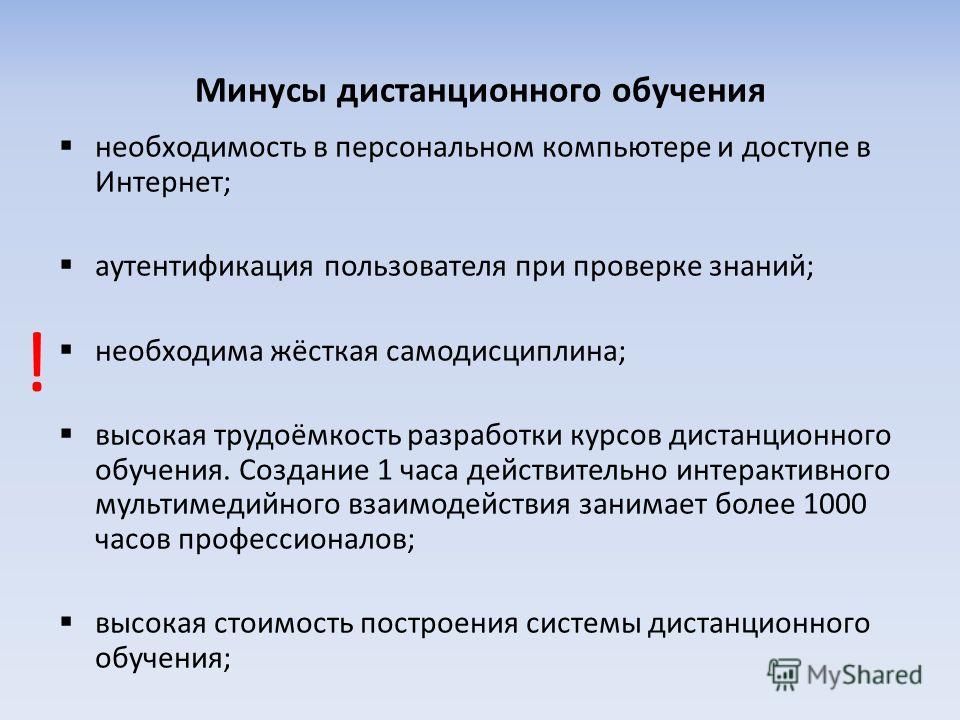 Минусы дистанционного обучения

▪ необходимость в персональном компьютере и доступе в Интернет;

▪ аутентификация пользователя при проверке знаний;

! ▪ необходима жёсткая самодисциплина;

▪ высокая трудоёмкость разработки курсов дистанционного обучения. Создание 1 часа действительно интерактивного мультимедийного взаимодействия занимает более 1000 часов профессионалов;

▪ высокая стоимость построения системы дистанционного обучения;

MyShared